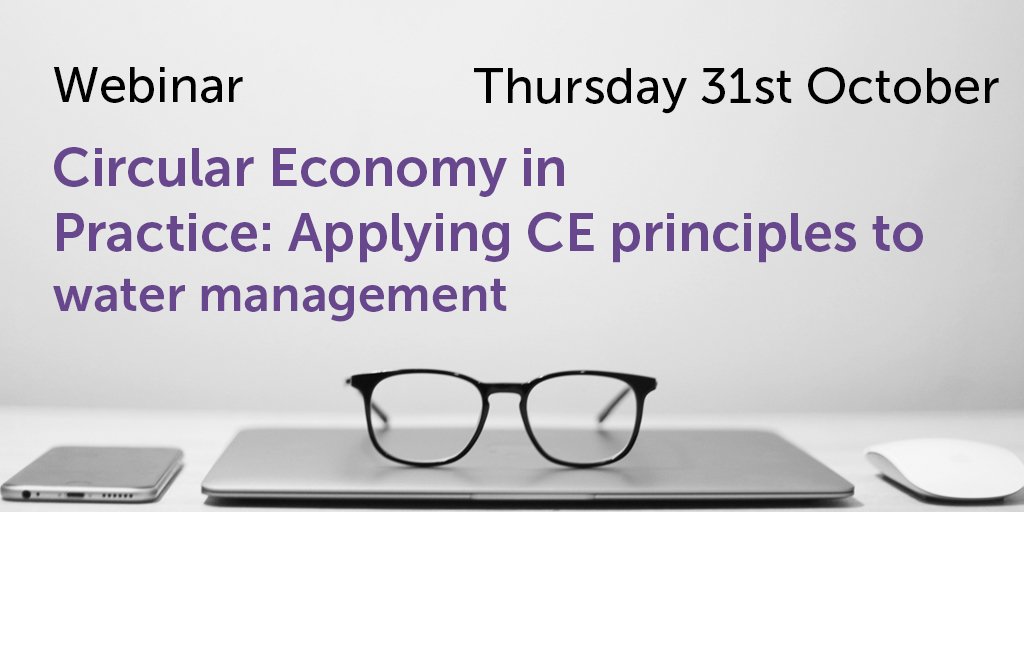 Webinar

Thursday 31st October

Circular Economy in Practice: Applying CE principles to water management